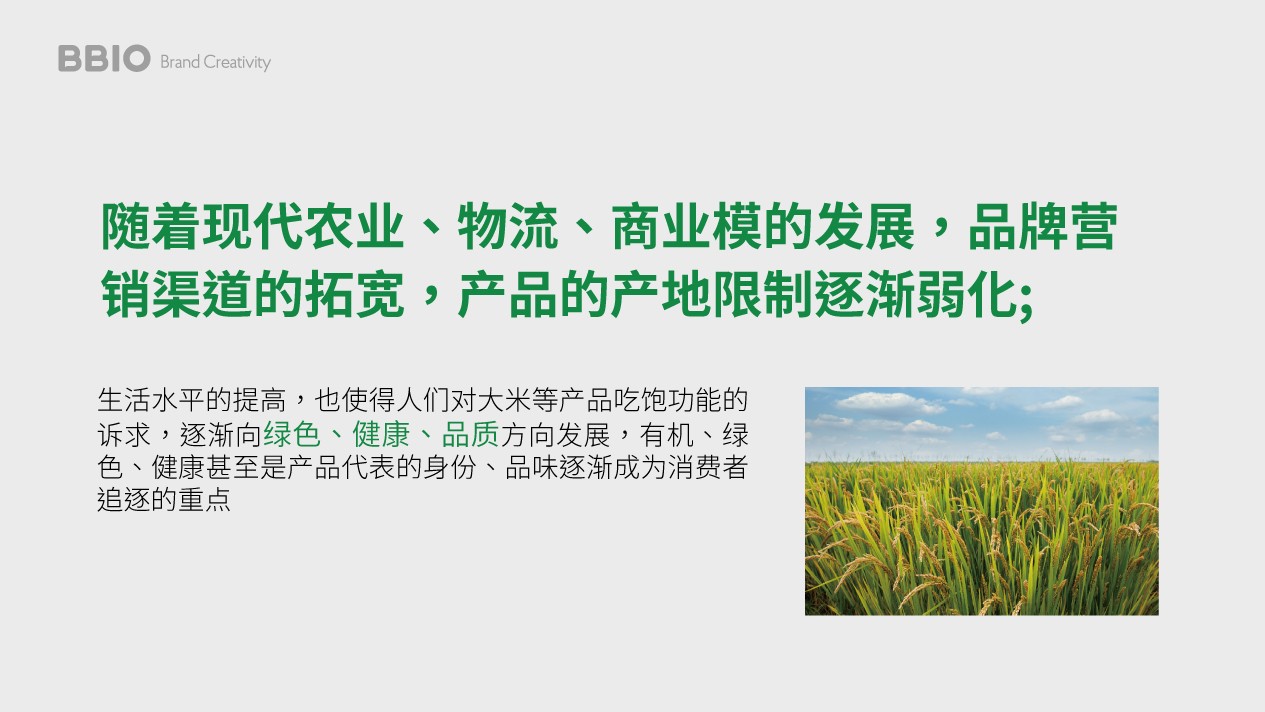 BBIO Brand Creativity

随着现代农业、物流、商业模的发展，品牌营销渠道的拓宽，产品的产地限制逐渐弱化;

生活水平的提高，也使得人们对大米等产品吃饱功能的诉求，逐渐向绿色、健康、品质方向发展，有机、绿色、健康甚至是产品代表的身份、品味逐渐成为消费者追逐的重点